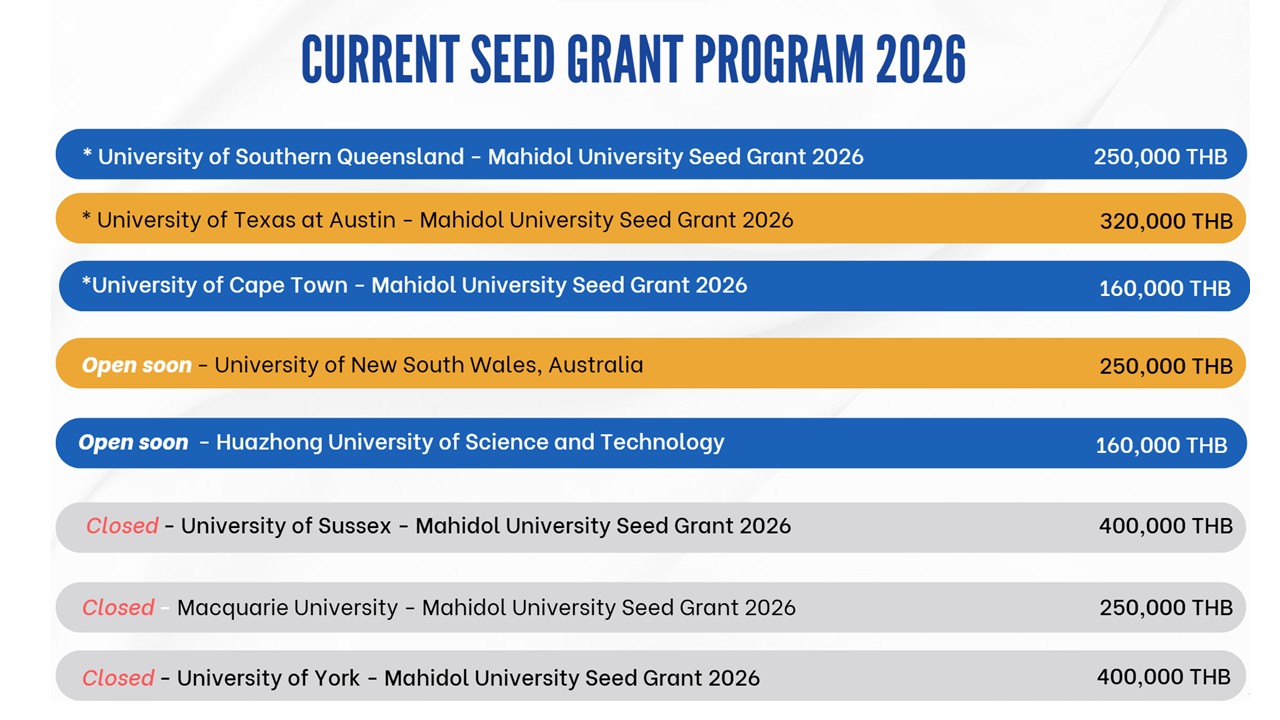 CURRENT SEED GRANT PROGRAM 2026

* University of Southern Queensland - Mahidol University Seed Grant 2026 250,000 THB

* University of Texas at Austin - Mahidol University Seed Grant 2026 320,000 THB

*University of Cape Town - Mahidol University Seed Grant 2026 160,000 THB

Open soon - University of New South Wales, Australia 250,000 THB

Open soon - Huazhong University of Science and Technology 160,000 THB

Closed - University of Sussex - Mahidol University Seed Grant 2026 400,000 THB

Closed - Macquarie University - Mahidol University Seed Grant 2026 250,000 THB

Closed - University of York - Mahidol University Seed Grant 2026 400,000 THB